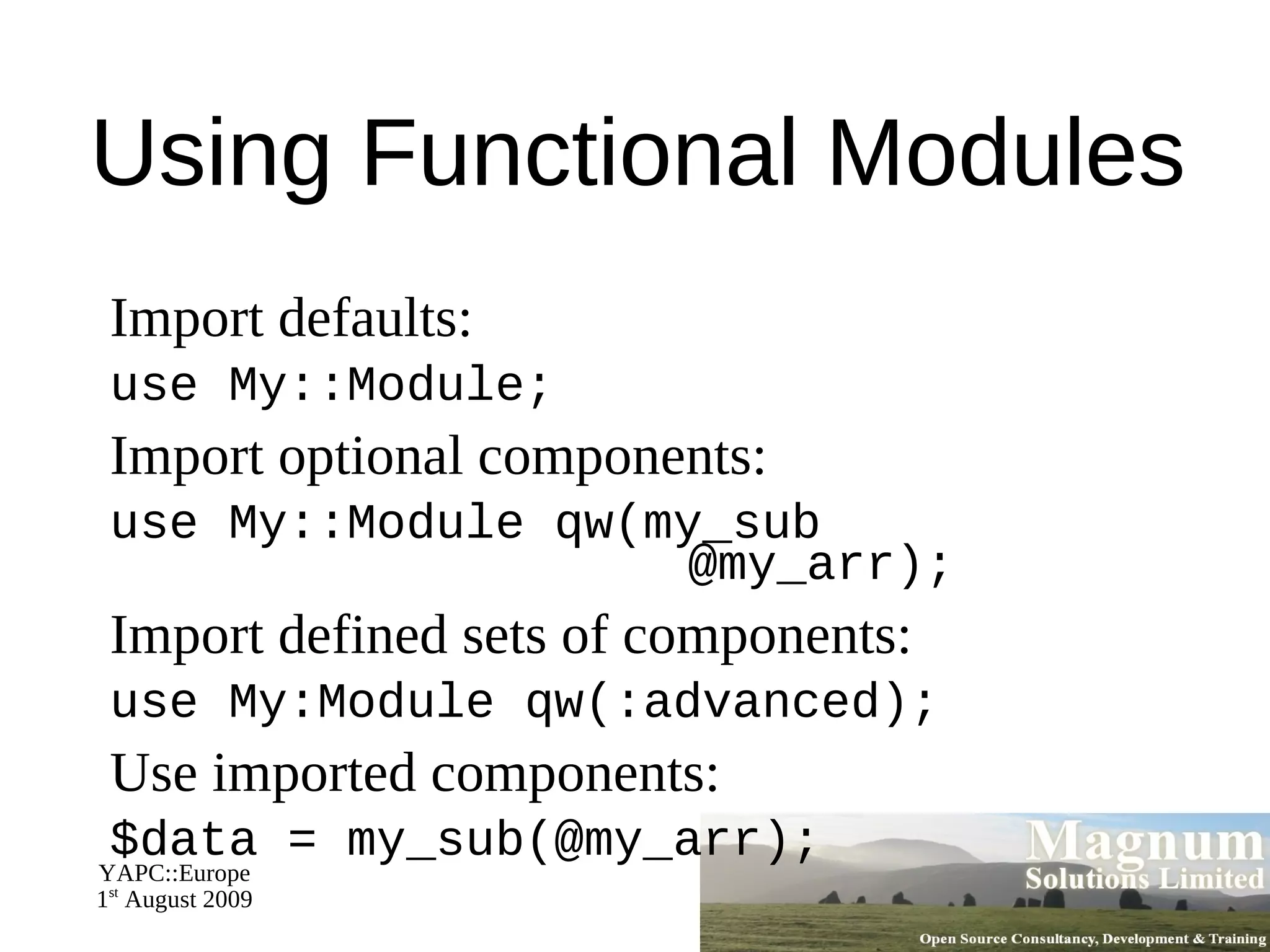 Using Functional Modules

Import defaults:

use My::Module;

Import optional components:

use My::Module qw(my_sub
                                    @my_arr);

Import defined sets of components:

use My:Module qw(:advanced);

Use imported components:

$data = my_sub(@my_arr);

YAPC::Europe
1st August 2009

Magnum
Solutions Limited

Open Source Consultancy, Development & Training